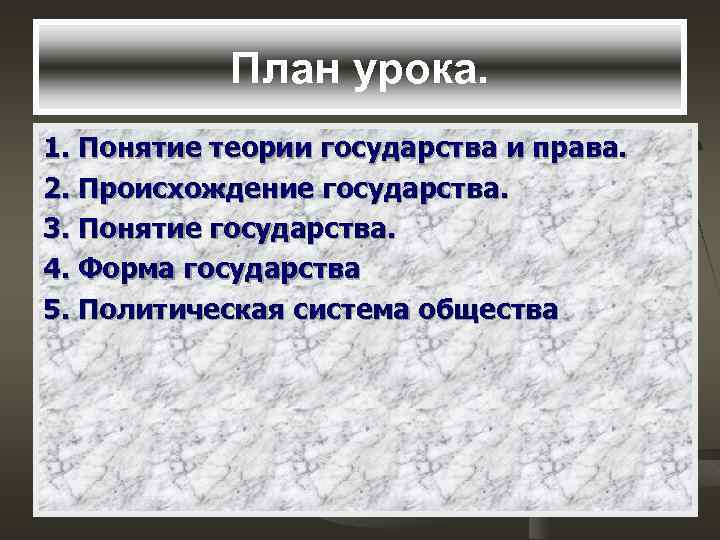 План урока.

1. Понятие теории государства и права.
2. Происхождение государства.
3. Понятие государства.
4. Форма государства
5. Политическая система общества